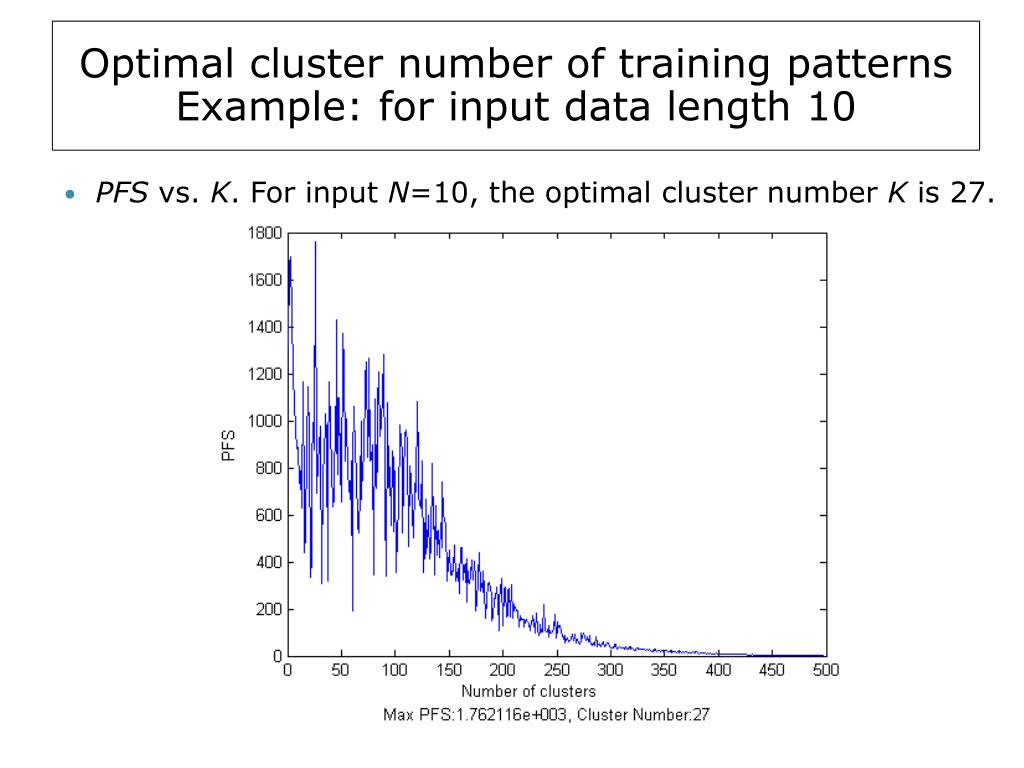 Optimal cluster number of training patterns
Example: for input data length 10

• PFS vs. K. For input N=10, the optimal cluster number K is 27.

1800
1600
1400
1200
1000
800
600
400
200
0
PFS
0 50 100 150 200 250 300 350 400 450 500
Number of clusters
Max PFS:1.762116e+003, Cluster Number:27